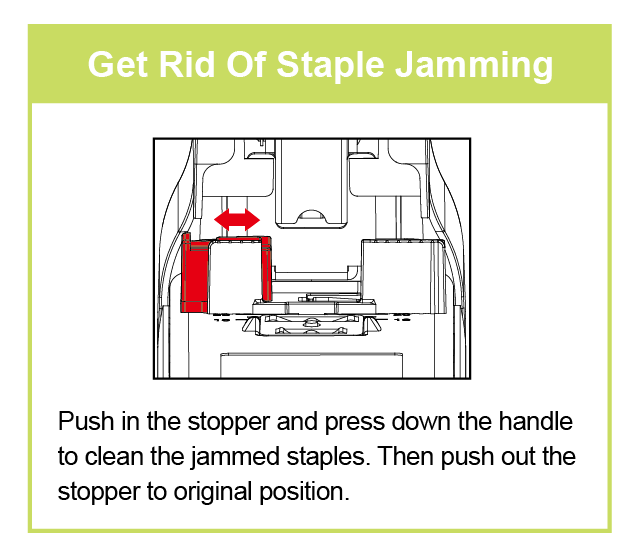 Get Rid Of Staple Jamming

Push in the stopper and press down the handle to clean the jammed staples. Then push out the stopper to original position.